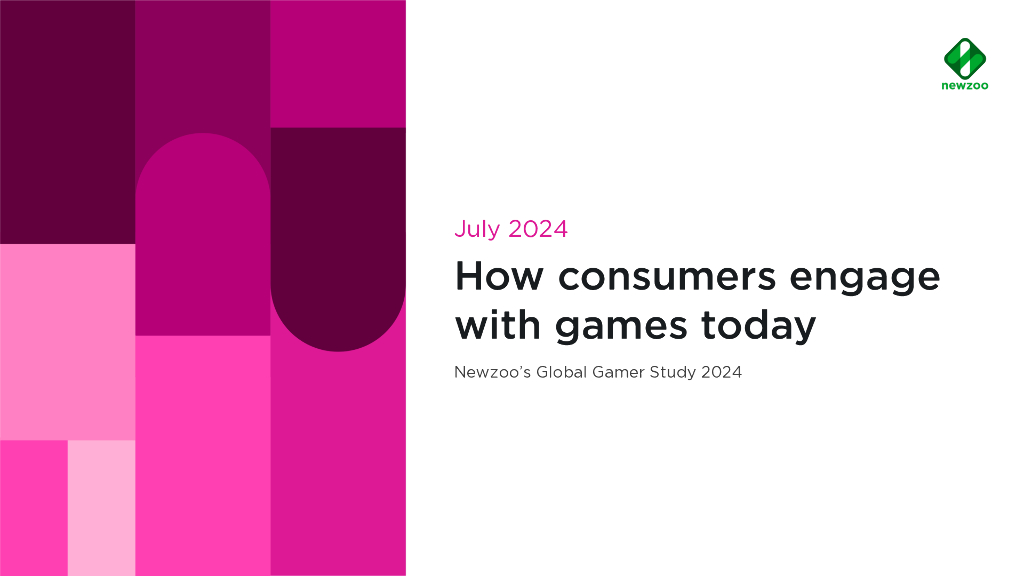 newzoo

July 2024

How consumers engage with games today

Newzoo's Global Gamer Study 2024